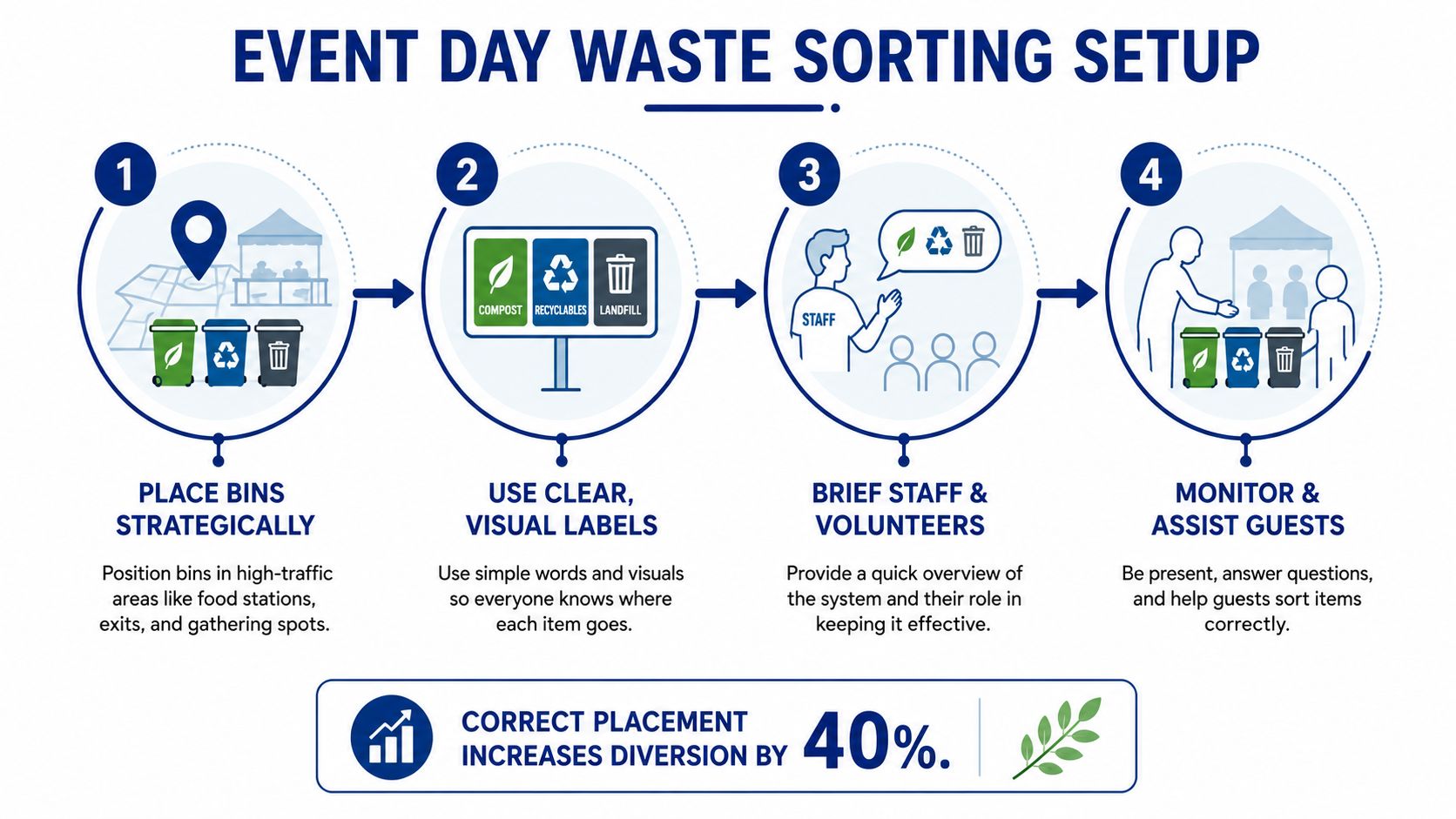 EVENT DAY WASTE SORTING SETUP

1

PLACE BINS STRATEGICALLY

Position bins in high-traffic areas like food stations, exits, and gathering spots.

2

COMPOST RECYCLABLES LANDFILL

USE CLEAR, VISUAL LABELS

Use simple words and visuals so everyone knows where each item goes.

3

STAFF

BRIEF STAFF & VOLUNTEERS

Provide a quick overview of the system and their role in keeping it effective.

4

MONITOR & ASSIST GUESTS

Be present, answer questions, and help guests sort items correctly.

CORRECT PLACEMENT INCREASES DIVERSION BY 40%.